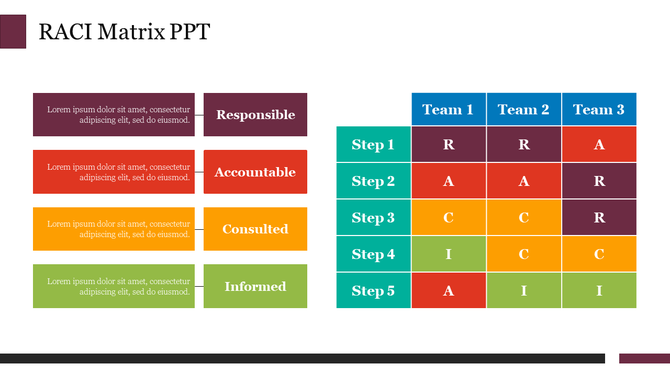 RACI Matrix PPT

Lorem ipsum dolor sit amet, consectetur adipiscing elit, sed do eiusmod.

Responsible

Lorem ipsum dolor sit amet, consectetur adipiscing elit, sed do eiusmod.

Accountable

Lorem ipsum dolor sit amet, consectetur adipiscing elit, sed do eiusmod.

Consulted

Lorem ipsum dolor sit amet, consectetur adipiscing elit, sed do eiusmod.

Informed

| | Team 1 | Team 2 | Team 3 |
|---|---|---|---|
| Step 1 | R | R | A |
| Step 2 | A | A | R |
| Step 3 | C | C | R |
| Step 4 | I | C | C |
| Step 5 | A | I | I |